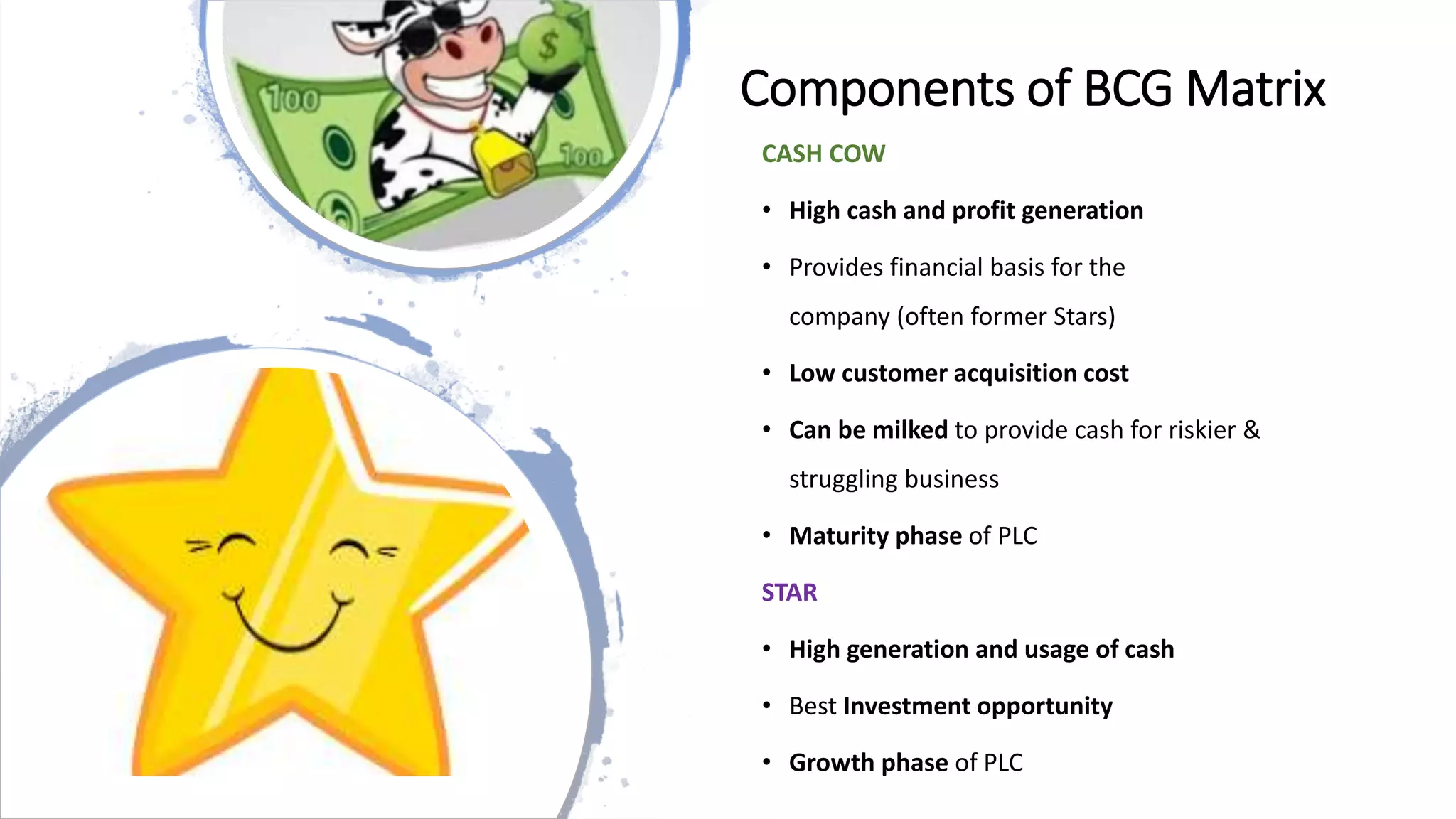 100

$

100

Components of BCG Matrix

CASH COW

• High cash and profit generation

• Provides financial basis for the company (often former Stars)

• Low customer acquisition cost

• Can be milked to provide cash for riskier & struggling business

• Maturity phase of PLC

STAR

• High generation and usage of cash

• Best Investment opportunity

• Growth phase of PLC